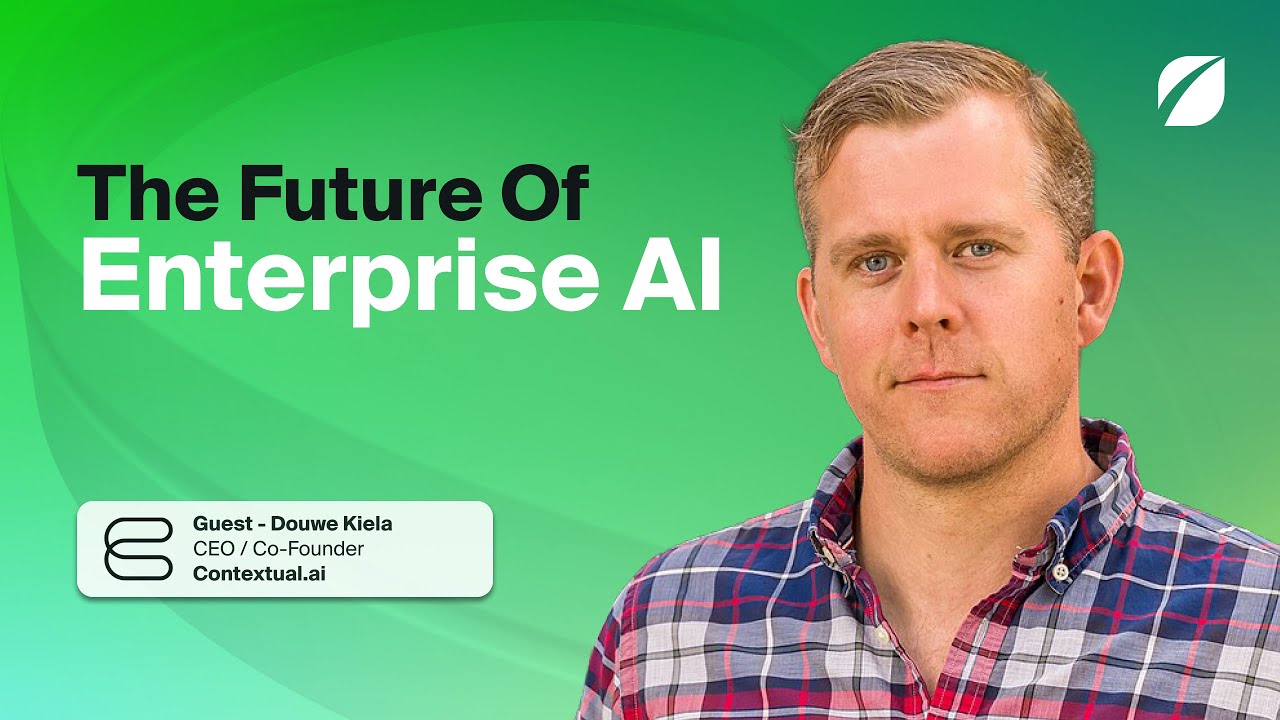 The Future Of
Enterprise AI

Guest - Douwe Kiela
CEO / Co-Founder
Contextual.ai